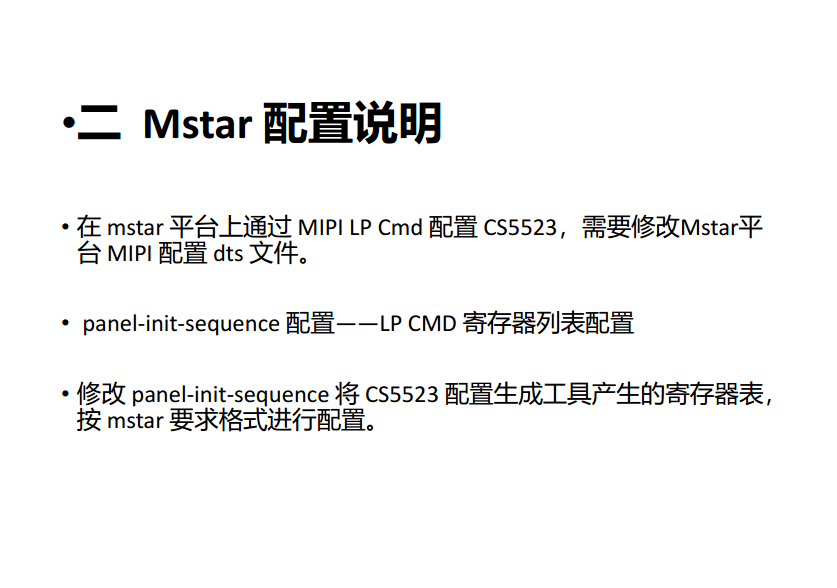 •二 Mstar 配置说明

• 在 mstar 平台上通过 MIPI LP Cmd 配置 CS5523，需要修改Mstar平台 MIPI 配置 dts 文件。

• panel-init-sequence 配置——LP CMD 寄存器列表配置

• 修改 panel-init-sequence 将 CS5523 配置生成工具产生的寄存器表，按 mstar 要求格式进行配置。